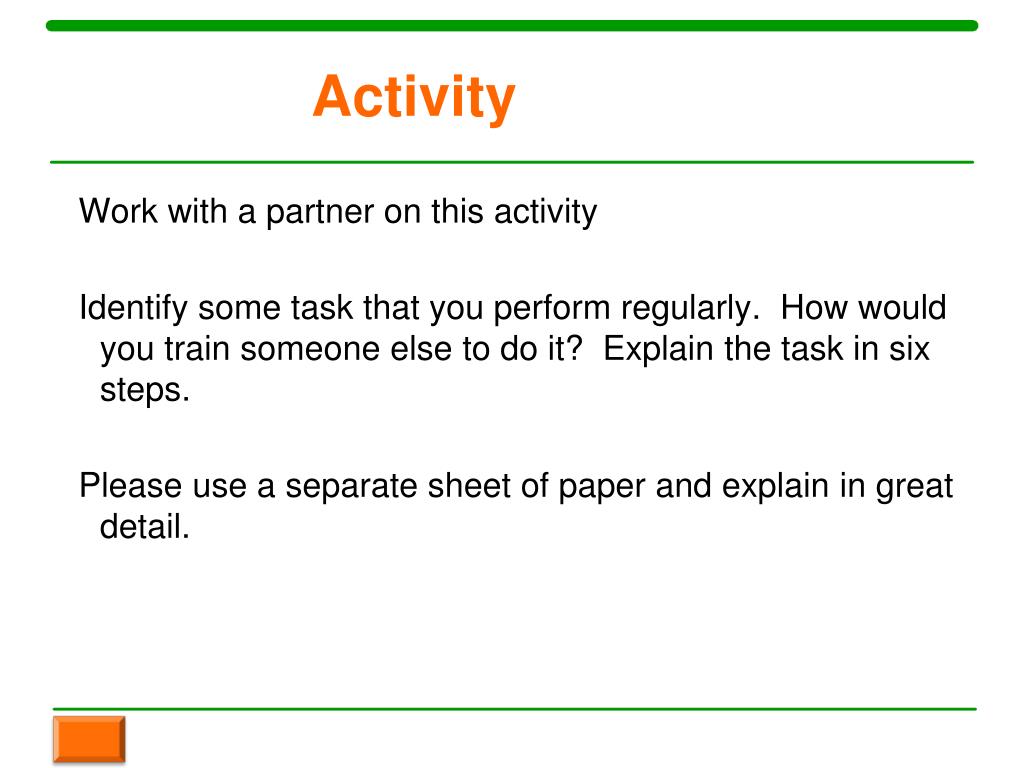 Activity

Work with a partner on this activity

Identify some task that you perform regularly.  How would you train someone else to do it?  Explain the task in six steps.

Please use a separate sheet of paper and explain in great detail.